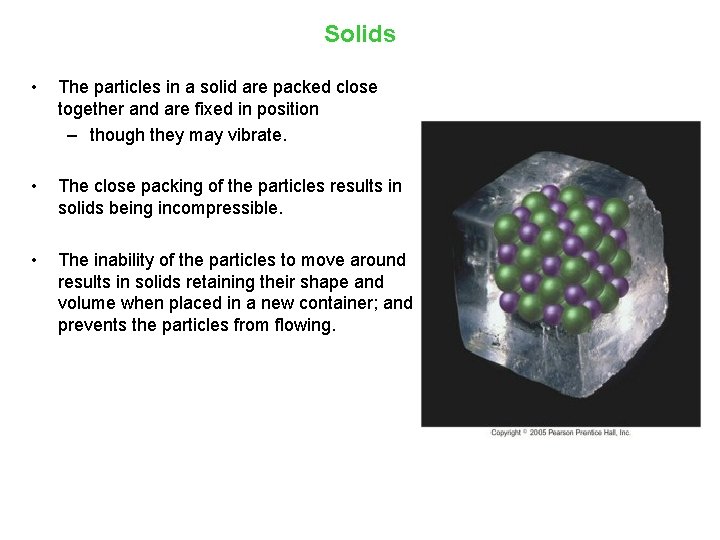 Solids

• The particles in a solid are packed close together and are fixed in position
– though they may vibrate.

• The close packing of the particles results in solids being incompressible.

• The inability of the particles to move around results in solids retaining their shape and volume when placed in a new container; and prevents the particles from flowing.

Copyright © 2005 Pearson Prentice Hall, Inc.